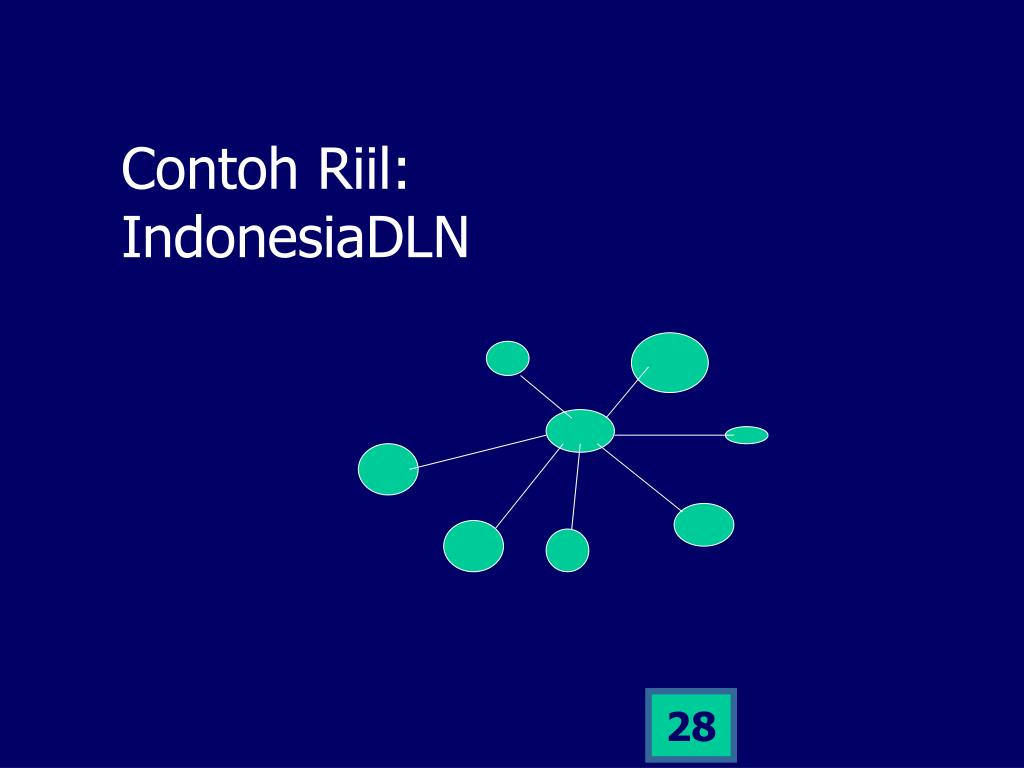 Contoh Riil:
IndonesiaDLN

28